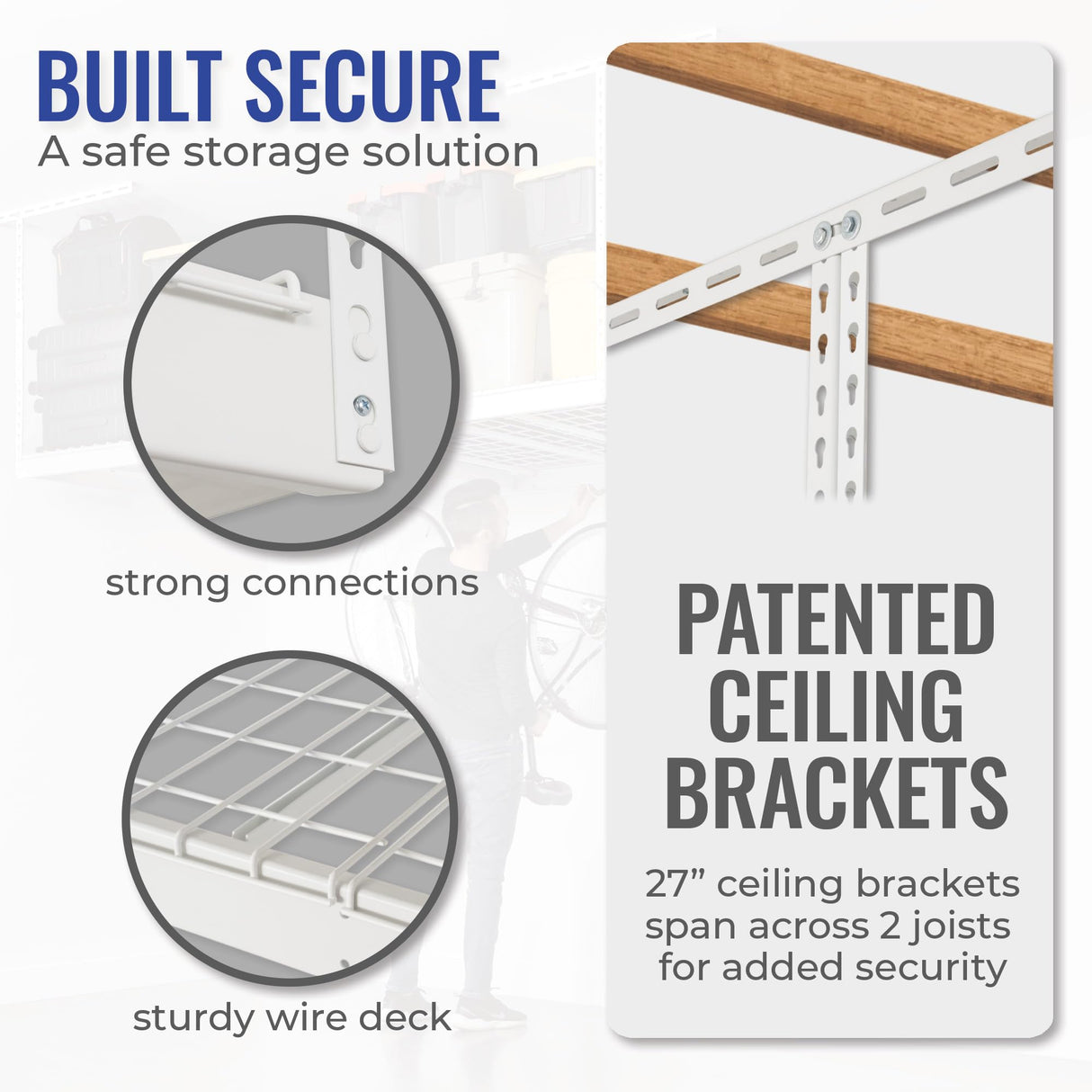 BUILT SECURE
A safe storage solution

strong connections

sturdy wire deck

PATENTED CEILING BRACKETS

27” ceiling brackets span across 2 joists for added security